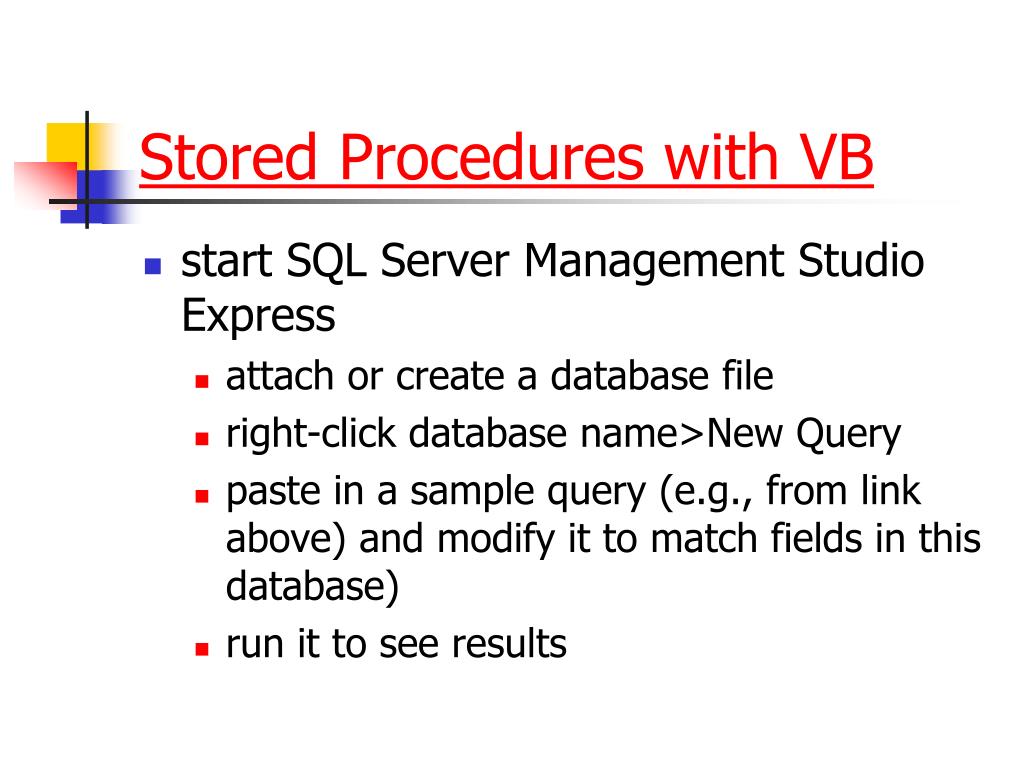 Stored Procedures with VB

- start SQL Server Management Studio Express
  - attach or create a database file
  - right-click database name>New Query
  - paste in a sample query (e.g., from link above) and modify it to match fields in this database)
  - run it to see results